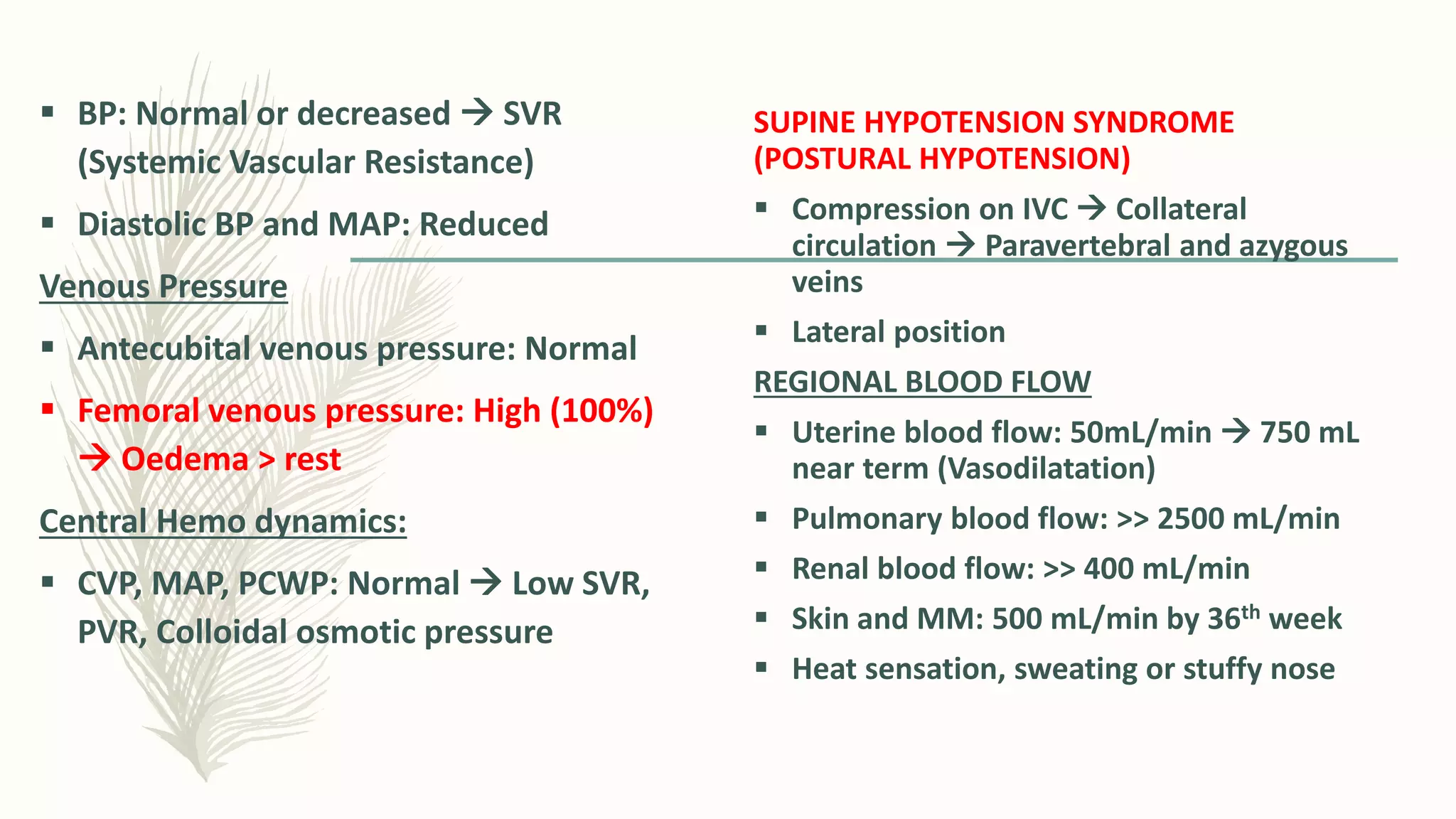 ▪ BP: Normal or decreased → SVR (Systemic Vascular Resistance)

▪ Diastolic BP and MAP: Reduced

Venous Pressure

▪ Antecubital venous pressure: Normal

▪ Femoral venous pressure: High (100%) → Oedema > rest

Central Hemo dynamics:

▪ CVP, MAP, PCWP: Normal → Low SVR, PVR, Colloidal osmotic pressure

SUPINE HYPOTENSION SYNDROME (POSTURAL HYPOTENSION)

▪ Compression on IVC → Collateral circulation → Paravertebral and azygous veins

▪ Lateral position

REGIONAL BLOOD FLOW

▪ Uterine blood flow: 50mL/min → 750 mL near term (Vasodilatation)

▪ Pulmonary blood flow: >> 2500 mL/min

▪ Renal blood flow: >> 400 mL/min

▪ Skin and MM: 500 mL/min by 36$^{th}$ week

▪ Heat sensation, sweating or stuffy nose